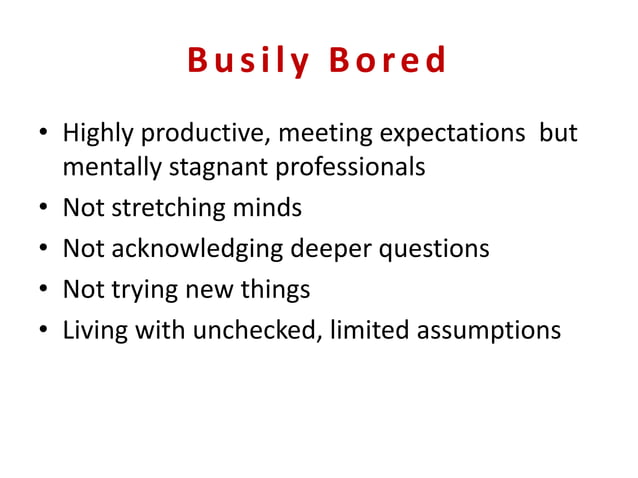 Busily Bored

• Highly productive, meeting expectations but mentally stagnant professionals
• Not stretching minds
• Not acknowledging deeper questions
• Not trying new things
• Living with unchecked, limited assumptions